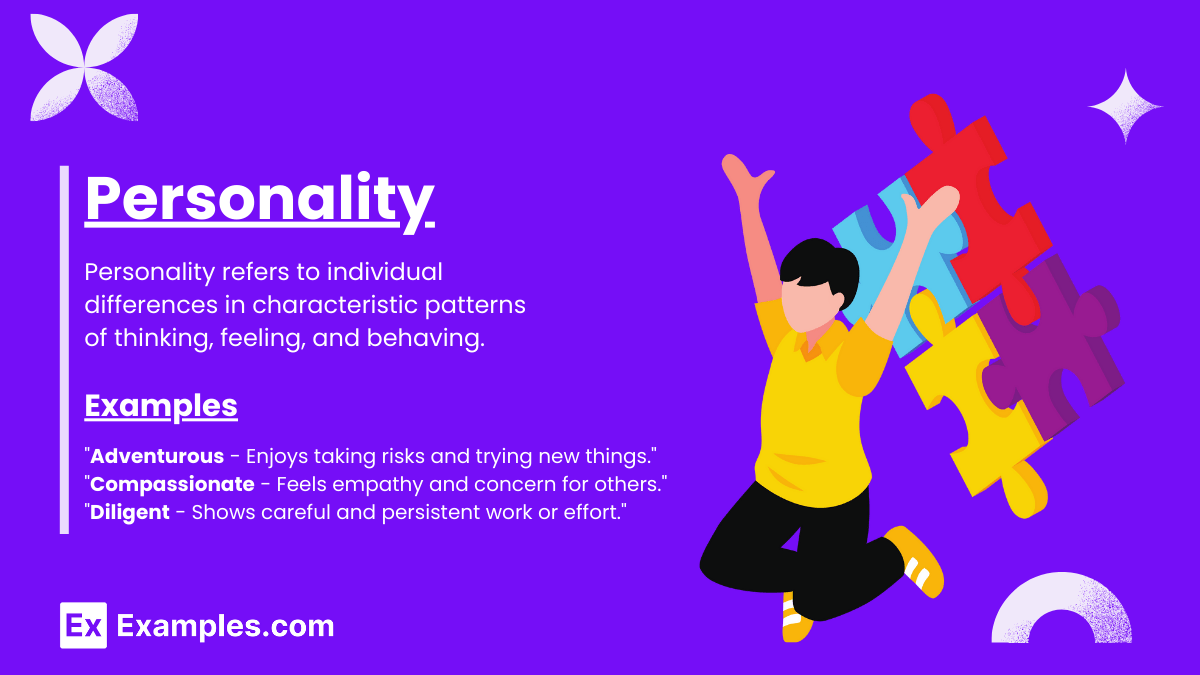 Personality

Personality refers to individual differences in characteristic patterns of thinking, feeling, and behaving.

Examples

"Adventurous - Enjoys taking risks and trying new things."
"Compassionate - Feels empathy and concern for others."
"Diligent - Shows careful and persistent work or effort."

Ex Examples.com